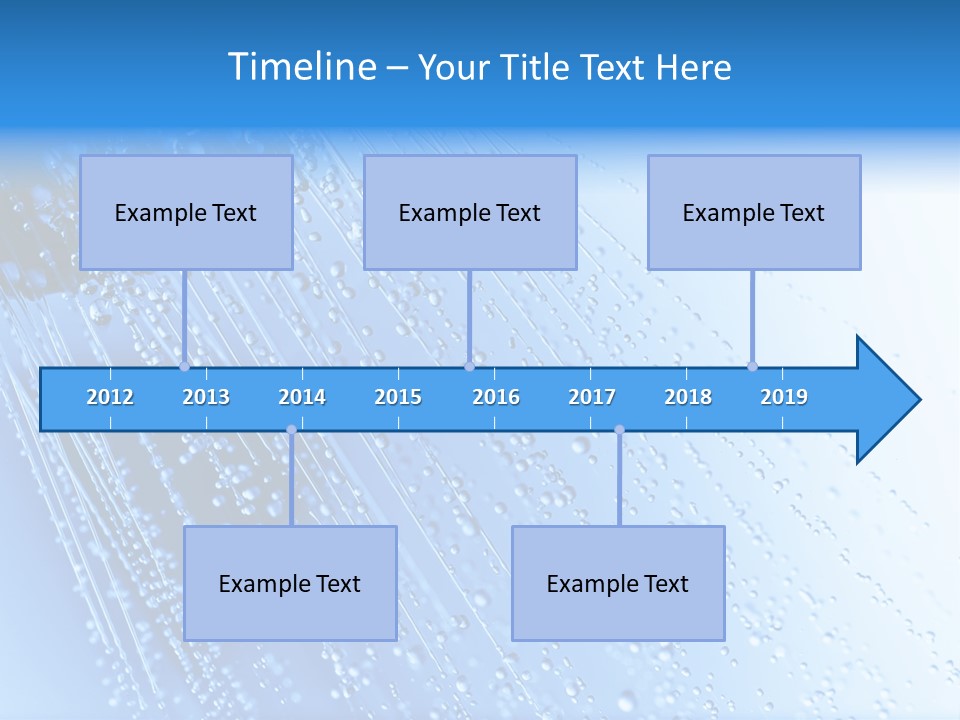 Timeline – Your Title Text Here

Example Text

Example Text

Example Text

2012 2013 2014 2015 2016 2017 2018 2019

Example Text

Example Text